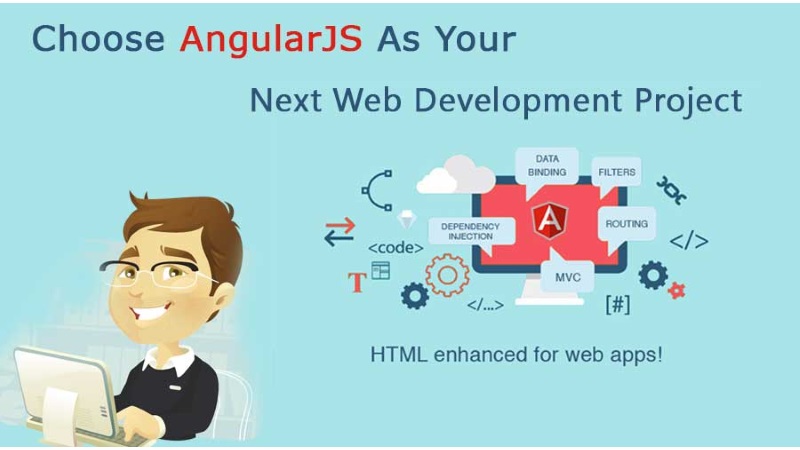 Choose AngularJS As Your

Next Web Development Project

DATA BINDING

FILTERS

DEPENDENCY INJECTION

A

ROUTING

<code>

</>

T

MVC

</...>

[#]

HTML enhanced for web apps!